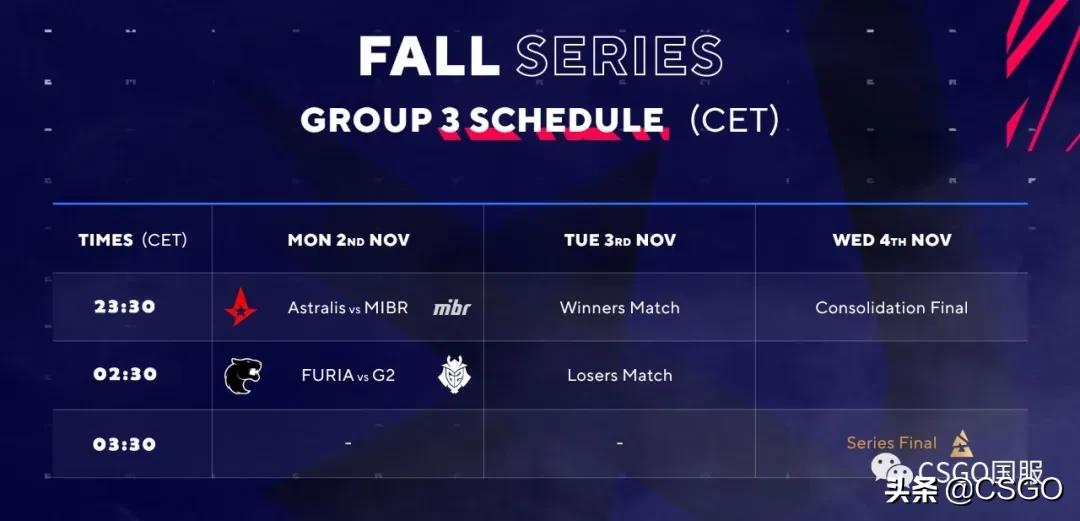 FALL SERIES

GROUP 3 SCHEDULE (CET)

| TIMES (CET) | MON 2ND NOV | TUE 3RD NOV | WED 4TH NOV |
|---|---|---|---|
| 23:30 | Astralis vs MIBR mibr | Winners Match | Consolidation Final |
| 02:30 | FURIA vs G2 | Losers Match | |
| 03:30 | - | - | Series Final |

CSGO国服
头条 @CSGO